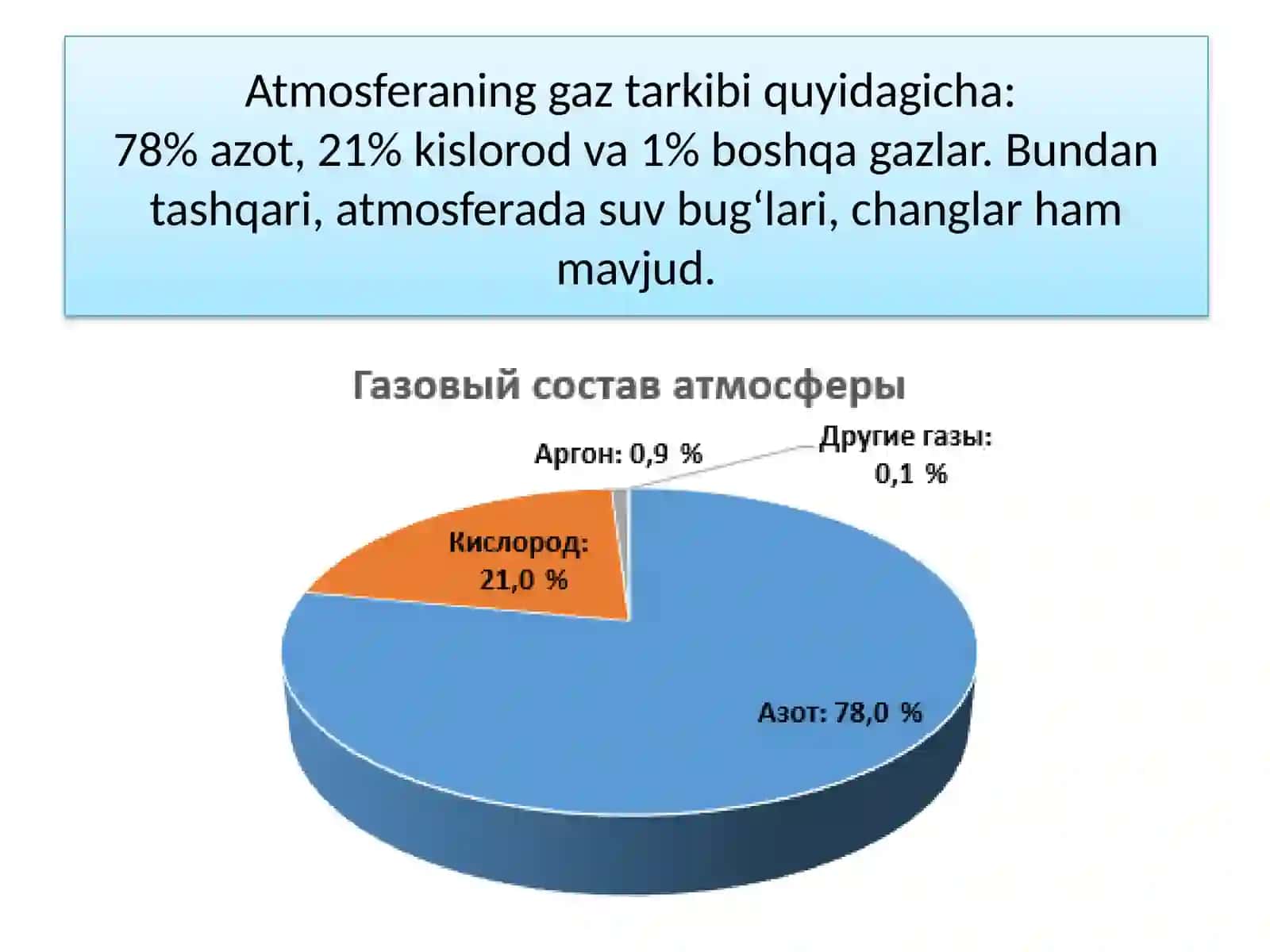 Atmosferaning gaz tarkibi quyidagicha:
78% azot, 21% kislorod va 1% boshqa gazlar. Bundan tashqari, atmosferada suv bug‘lari, changlar ham mavjud.

Газовый состав атмосферы

Аргон: 0,9 %

Другие газы: 0,1 %

Кислород: 21,0 %

Азот: 78,0 %